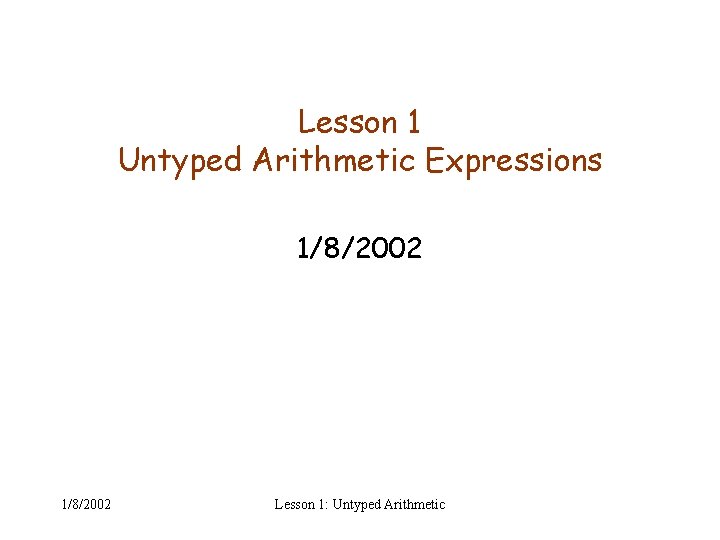 Lesson 1
Untyped Arithmetic Expressions

1/8/2002

1/8/2002

Lesson 1: Untyped Arithmetic